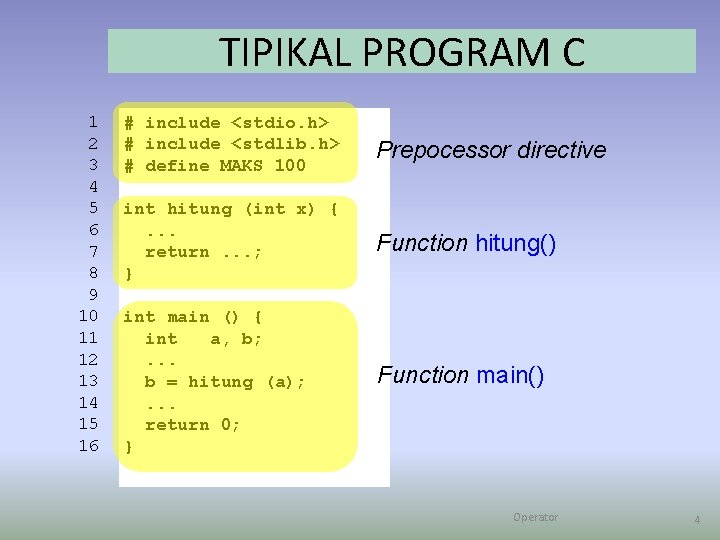 TIPIKAL PROGRAM C

1 # include <stdio.h>
2 # include <stdlib.h>
3 # define MAKS 100
4
5 int hitung (int x) {
6   ...
7   return ...;
8 }
9
10 int main () {
11   int  a, b;
12   ...
13   b = hitung (a);
14   ...
15   return 0;
16 }

Prepocessor directive

Function hitung()

Function main()

Operator

4